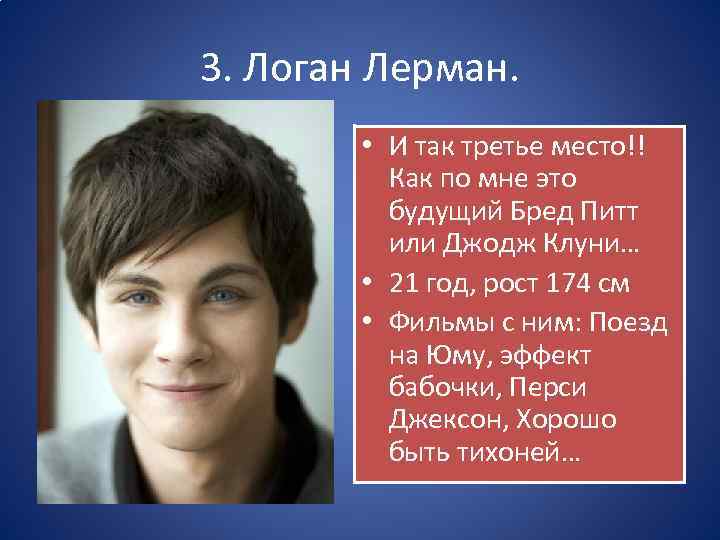 3. Логан Лерман.

• И так третье место!! Как по мне это будущий Бред Питт или Джодж Клуни…
• 21 год, рост 174 см
• Фильмы с ним: Поезд на Юму, эффект бабочки, Перси Джексон, Хорошо быть тихоней…